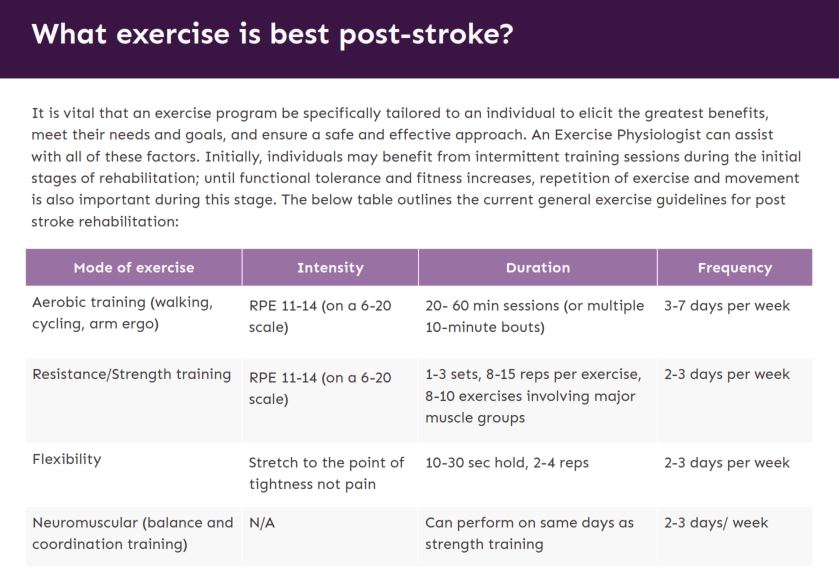 What exercise is best post-stroke?

It is vital that an exercise program be specifically tailored to an individual to elicit the greatest benefits, meet their needs and goals, and ensure a safe and effective approach. An Exercise Physiologist can assist with all of these factors. Initially, individuals may benefit from intermittent training sessions during the initial stages of rehabilitation; until functional tolerance and fitness increases, repetition of exercise and movement is also important during this stage. The below table outlines the current general exercise guidelines for post stroke rehabilitation:

| Mode of exercise | Intensity | Duration | Frequency |
|---|---|---|---|
| Aerobic training (walking, cycling, arm ergo) | RPE 11-14 (on a 6-20 scale) | 20- 60 min sessions (or multiple 10-minute bouts) | 3-7 days per week |
| Resistance/Strength training | RPE 11-14 (on a 6-20 scale) | 1-3 sets, 8-15 reps per exercise, 8-10 exercises involving major muscle groups | 2-3 days per week |
| Flexibility | Stretch to the point of tightness not pain | 10-30 sec hold, 2-4 reps | 2-3 days per week |
| Neuromuscular (balance and coordination training) | N/A | Can perform on same days as strength training | 2-3 days/ week |